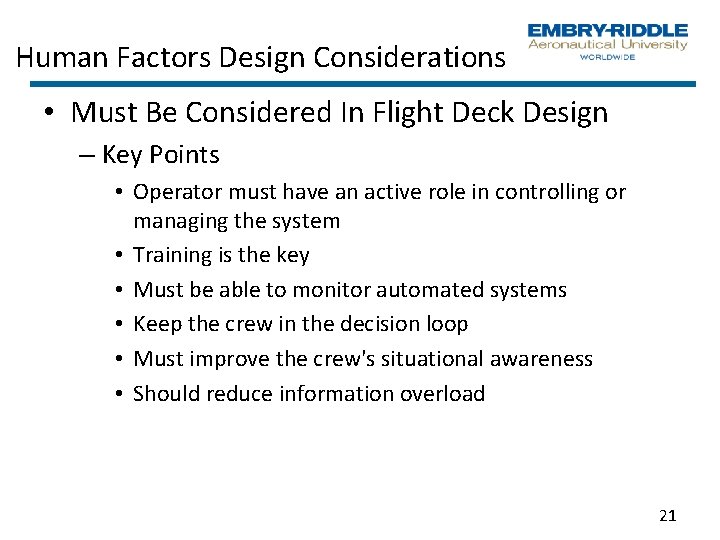 Human Factors Design Considerations

EMBRY-RIDDLE
Aeronautical University
WORLDWIDE

• Must Be Considered In Flight Deck Design
– Key Points
• Operator must have an active role in controlling or managing the system
• Training is the key
• Must be able to monitor automated systems
• Keep the crew in the decision loop
• Must improve the crew's situational awareness
• Should reduce information overload

21